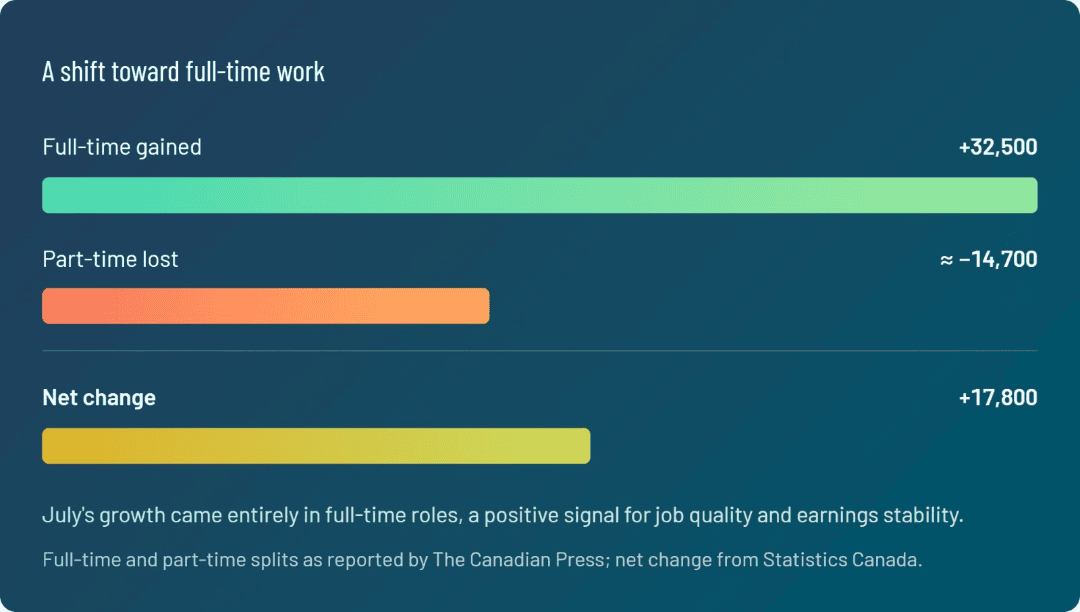 A shift toward full-time work

Full-time gained +32,500

Part-time lost ≈ −14,700

Net change +17,800

July's growth came entirely in full-time roles, a positive signal for job quality and earnings stability.

Full-time and part-time splits as reported by The Canadian Press; net change from Statistics Canada.